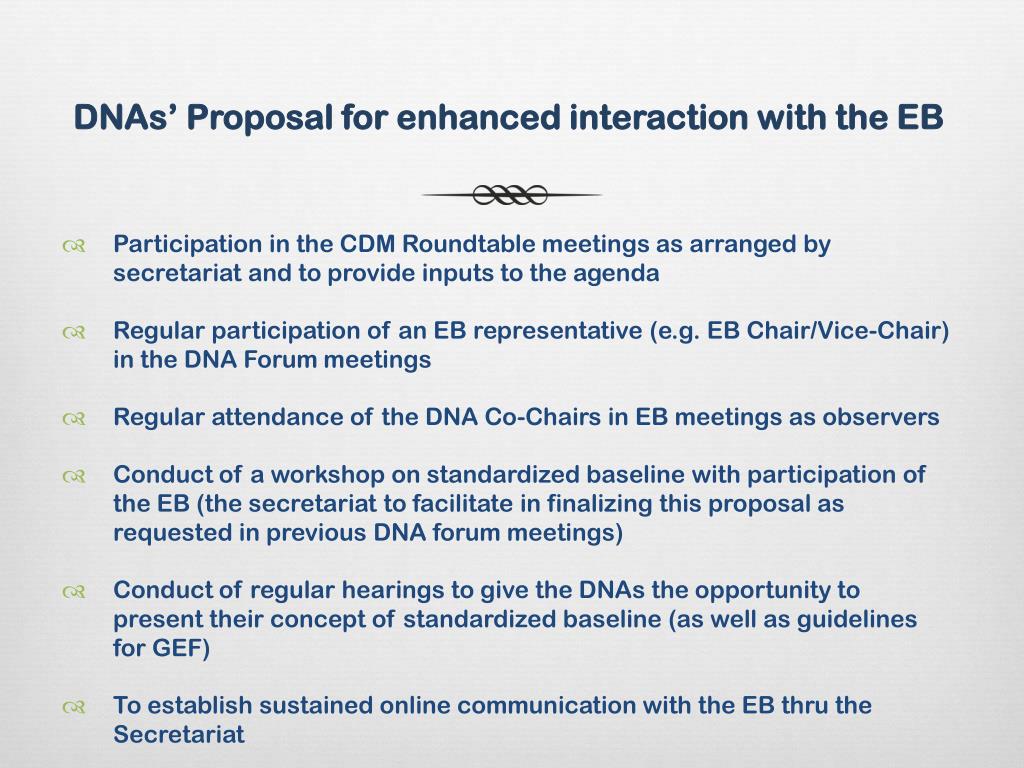 DNAs' Proposal for enhanced interaction with the EB

Participation in the CDM Roundtable meetings as arranged by secretariat and to provide inputs to the agenda

Regular participation of an EB representative (e.g. EB Chair/Vice-Chair) in the DNA Forum meetings

Regular attendance of the DNA Co-Chairs in EB meetings as observers

Conduct of a workshop on standardized baseline with participation of the EB (the secretariat to facilitate in finalizing this proposal as requested in previous DNA forum meetings)

Conduct of regular hearings to give the DNAs the opportunity to present their concept of standardized baseline (as well as guidelines for GEF)

To establish sustained online communication with the EB thru the Secretariat